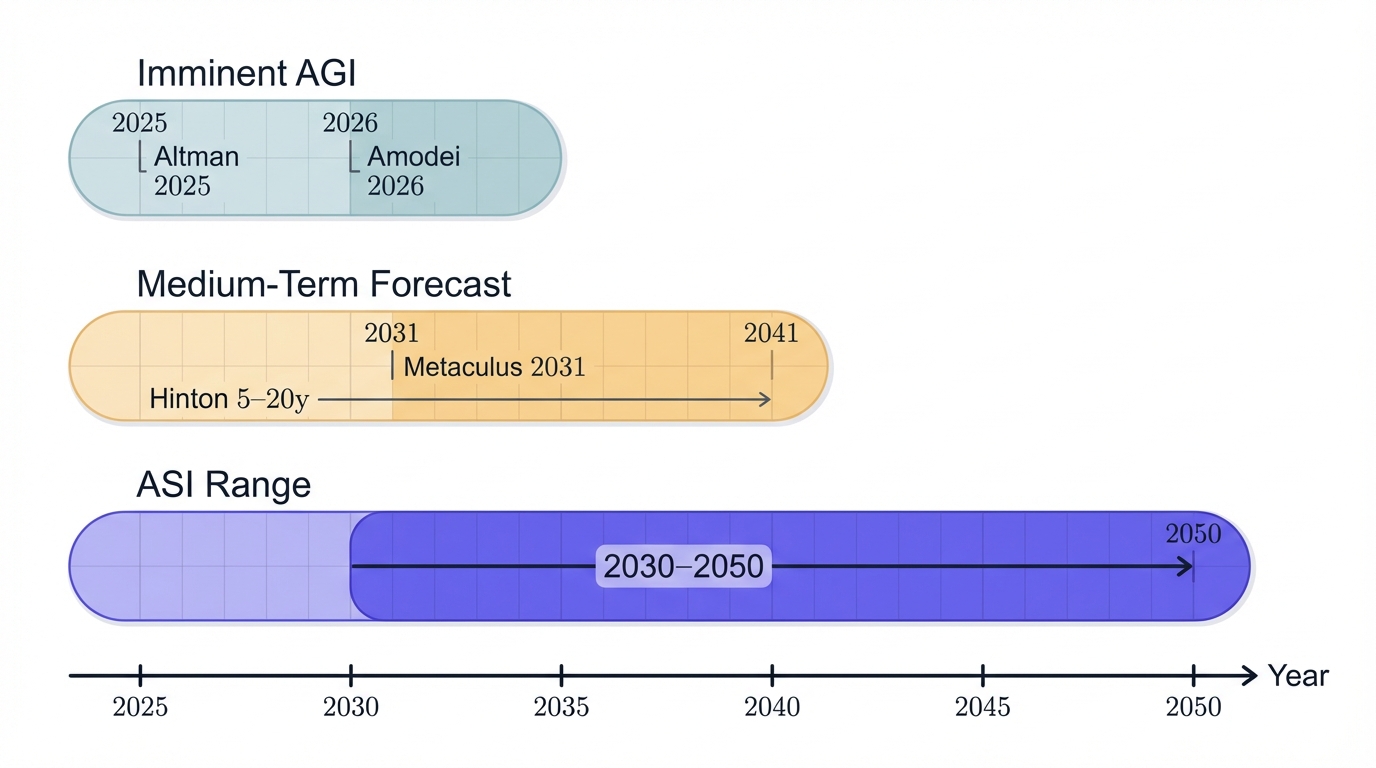 Imminent AGI

2025
Altman
2025

2026
Amodei
2026

Medium-Term Forecast

2031
Metaculus 2031

2041

Hinton 5–20y

ASI Range

2030–2050

2050

2025 2030 2035 2040 2045 2050 Year